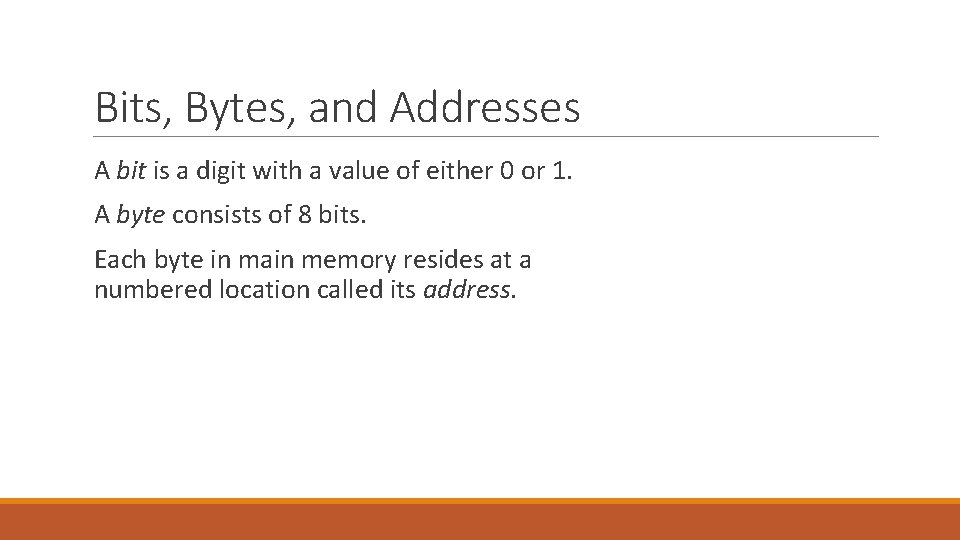 Bits, Bytes, and Addresses

A bit is a digit with a value of either 0 or 1.

A byte consists of 8 bits.

Each byte in main memory resides at a numbered location called its address.